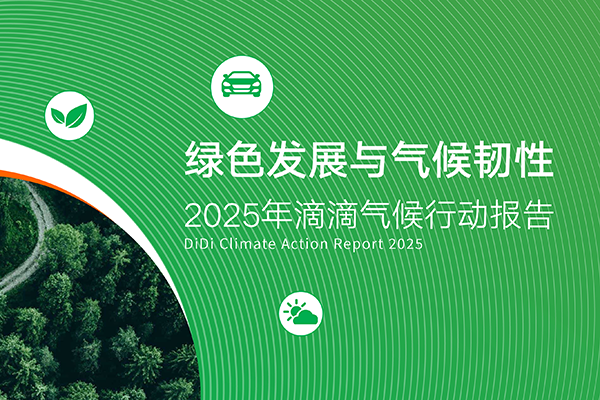 绿色发展与气候韧性
2025年滴滴气候行动报告
DiDi Climate Action Report 2025